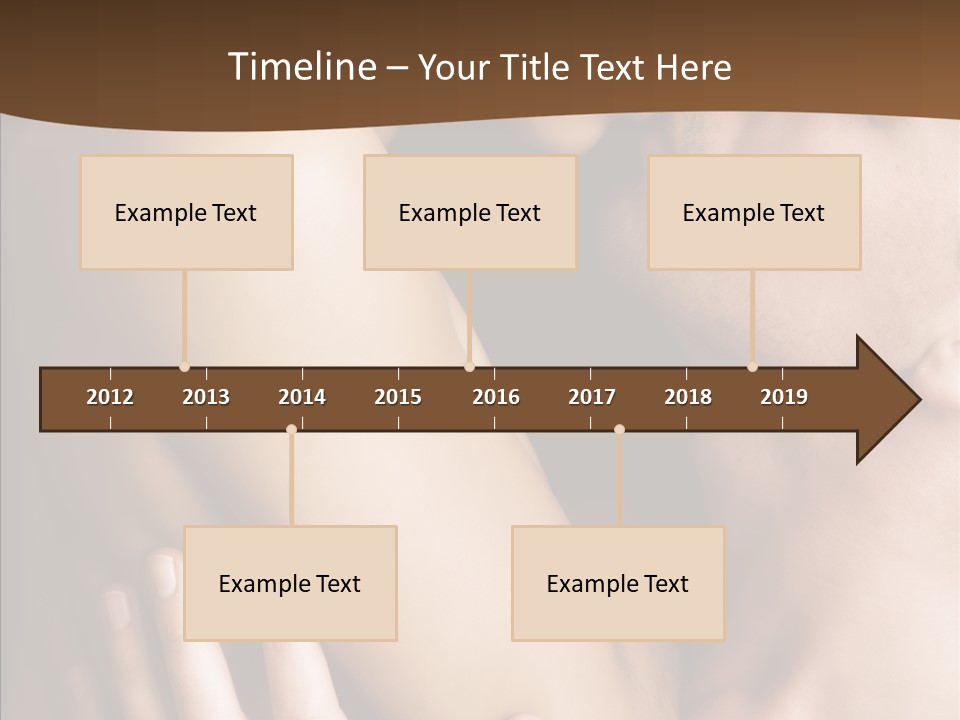 Timeline – Your Title Text Here

Example Text

Example Text

Example Text

2012 2013 2014 2015 2016 2017 2018 2019

Example Text

Example Text